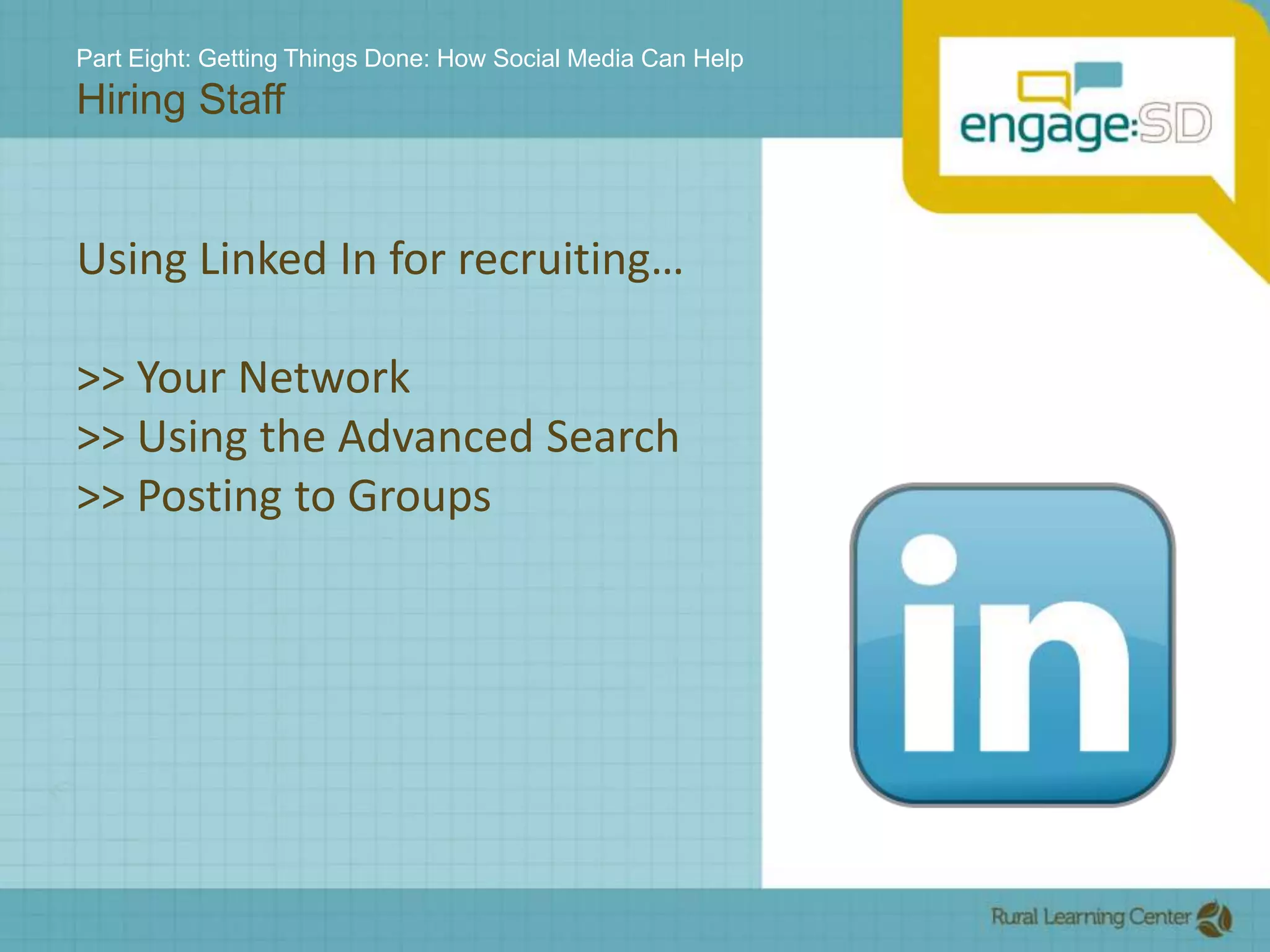 Part Eight: Getting Things Done: How Social Media Can Help
Hiring Staff

engage:SD

Using Linked In for recruiting…

>> Your Network
>> Using the Advanced Search
>> Posting to Groups

in

Rural Learning Center